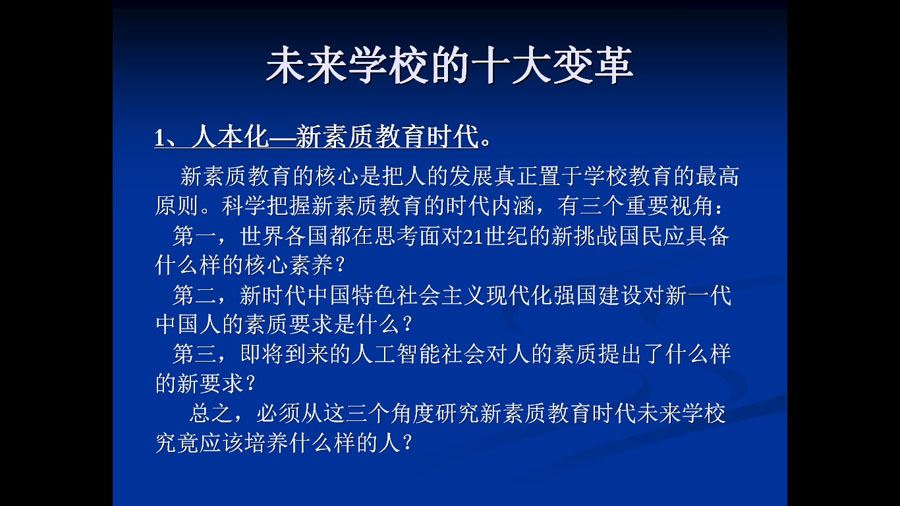 未来学校的十大变革

1、人本化—新素质教育时代。

新素质教育的核心是把人的发展真正置于学校教育的最高原则。科学把握新素质教育的时代内涵，有三个重要视角：

第一，世界各国都在思考面对21世纪的新挑战国民应具备什么样的核心素养？

第二，新时代中国特色社会主义现代化强国建设对新一代中国人的素质要求是什么？

第三，即将到来的人工智能社会对人的素质提出了什么样的新要求？

总之，必须从这三个角度研究新素质教育时代未来学校究竟应该培养什么样的人？